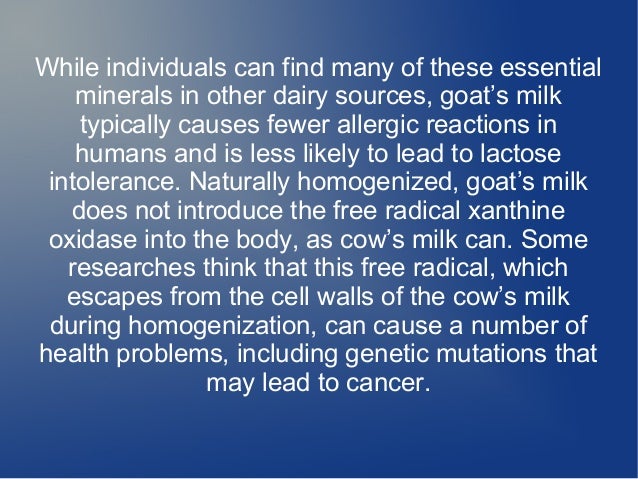 While individuals can find many of these essential minerals in other dairy sources, goat’s milk typically causes fewer allergic reactions in humans and is less likely to lead to lactose intolerance. Naturally homogenized, goat’s milk does not introduce the free radical xanthine oxidase into the body, as cow’s milk can. Some researches think that this free radical, which escapes from the cell walls of the cow’s milk during homogenization, can cause a number of health problems, including genetic mutations that may lead to cancer.